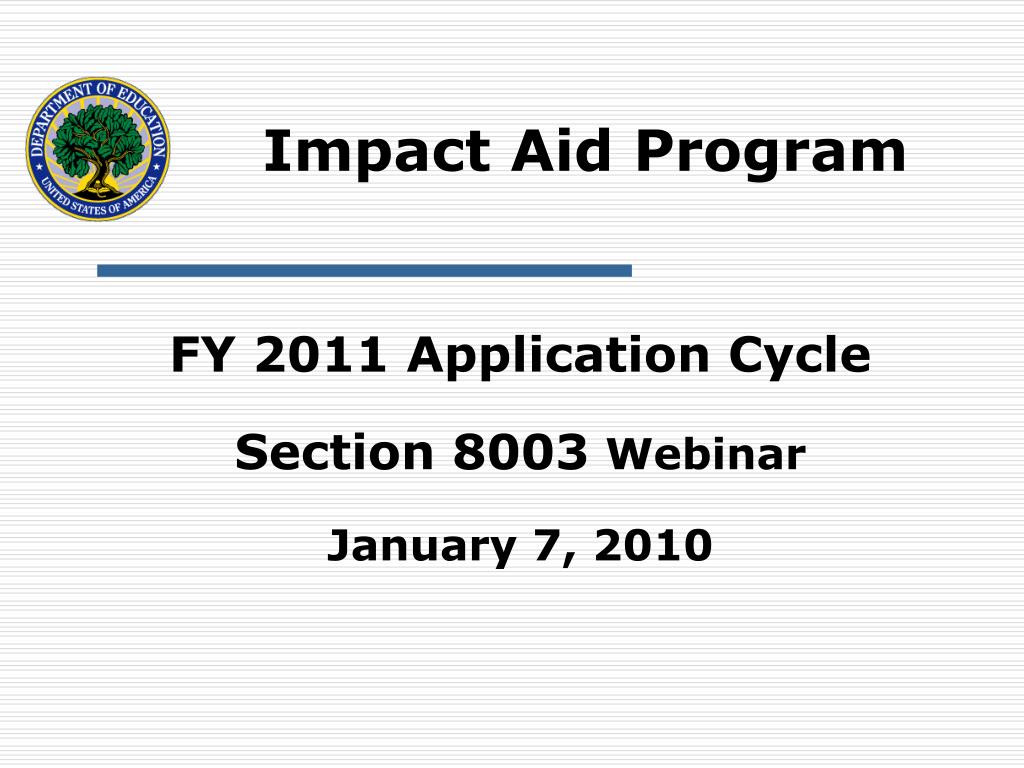 DEPARTMENT OF EDUCATION
UNITED STATES OF AMERICA

Impact Aid Program

FY 2011 Application Cycle

Section 8003 Webinar

January 7, 2010